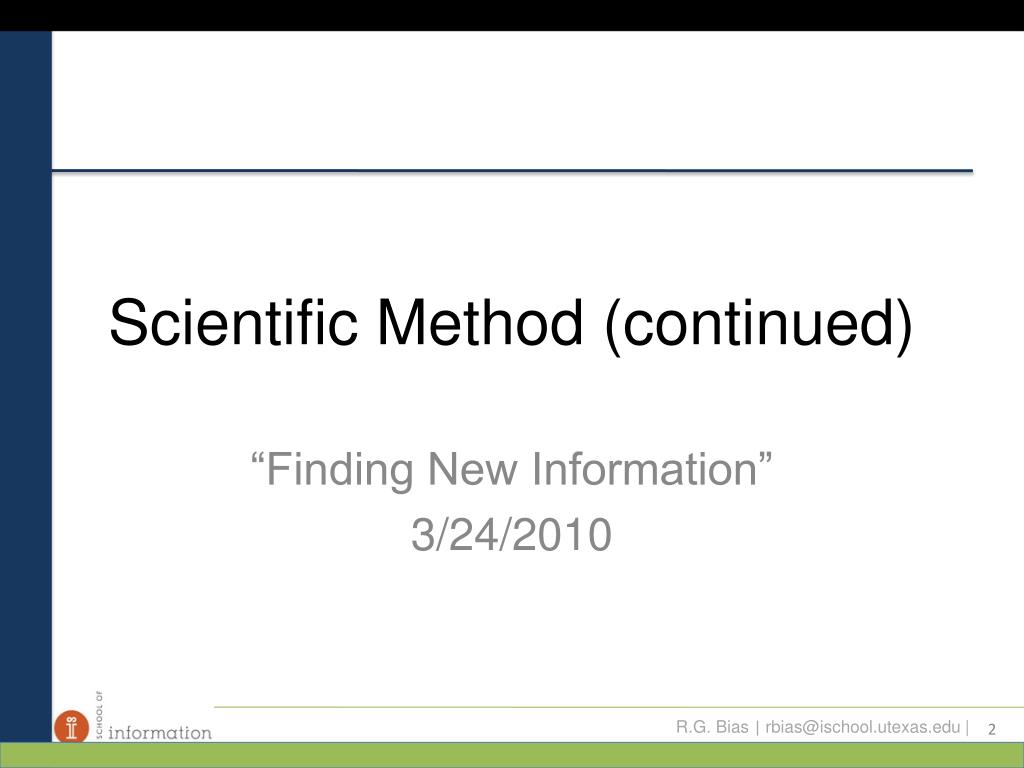 Scientific Method (continued)

“Finding New Information”
3/24/2010

SCHOOL OF information

R.G. Bias | rbias@ischool.utexas.edu | 2